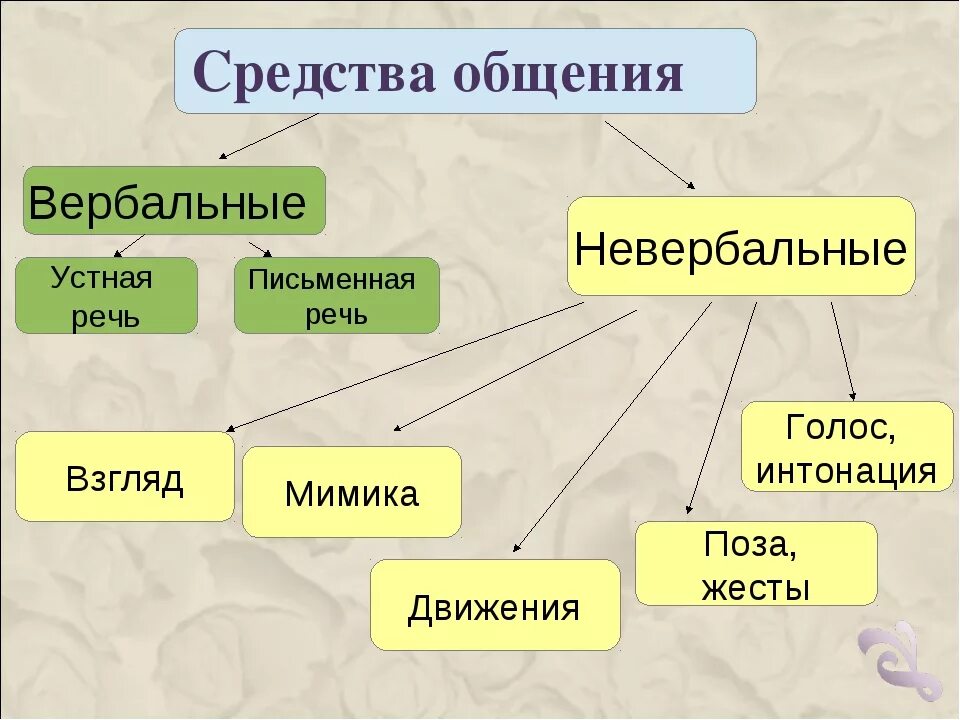 Средства общения

Вербальные

Устная речь

Письменная речь

Невербальные

Взгляд

Мимика

Движения

Поза, жесты

Голос, интонация